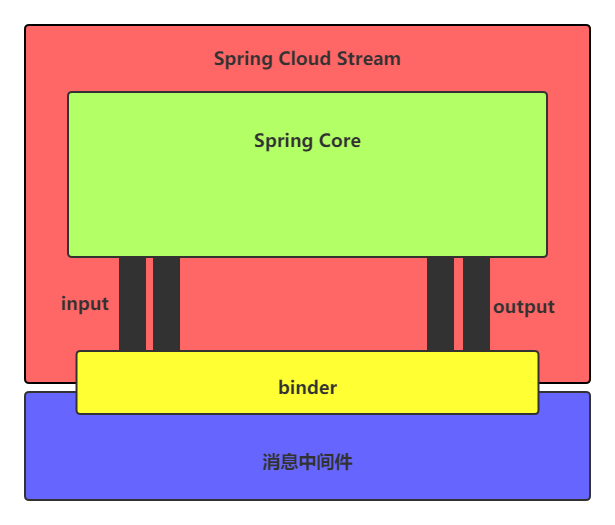 Spring Cloud Stream

Spring Core

input

output

binder

消息中间件